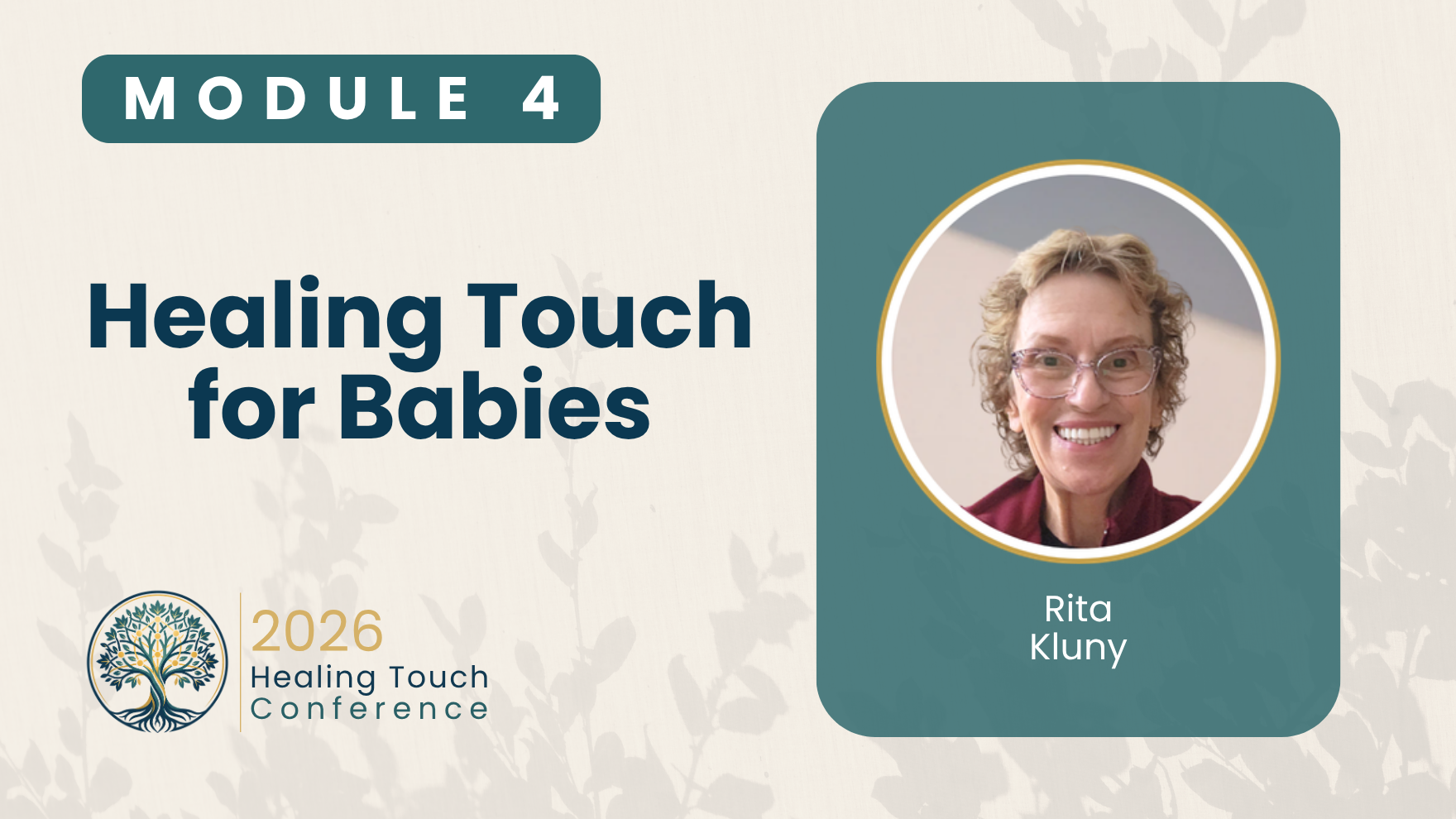 MODULE 4

Healing Touch for Babies

2026
Healing Touch
Conference

Rita
Kluny